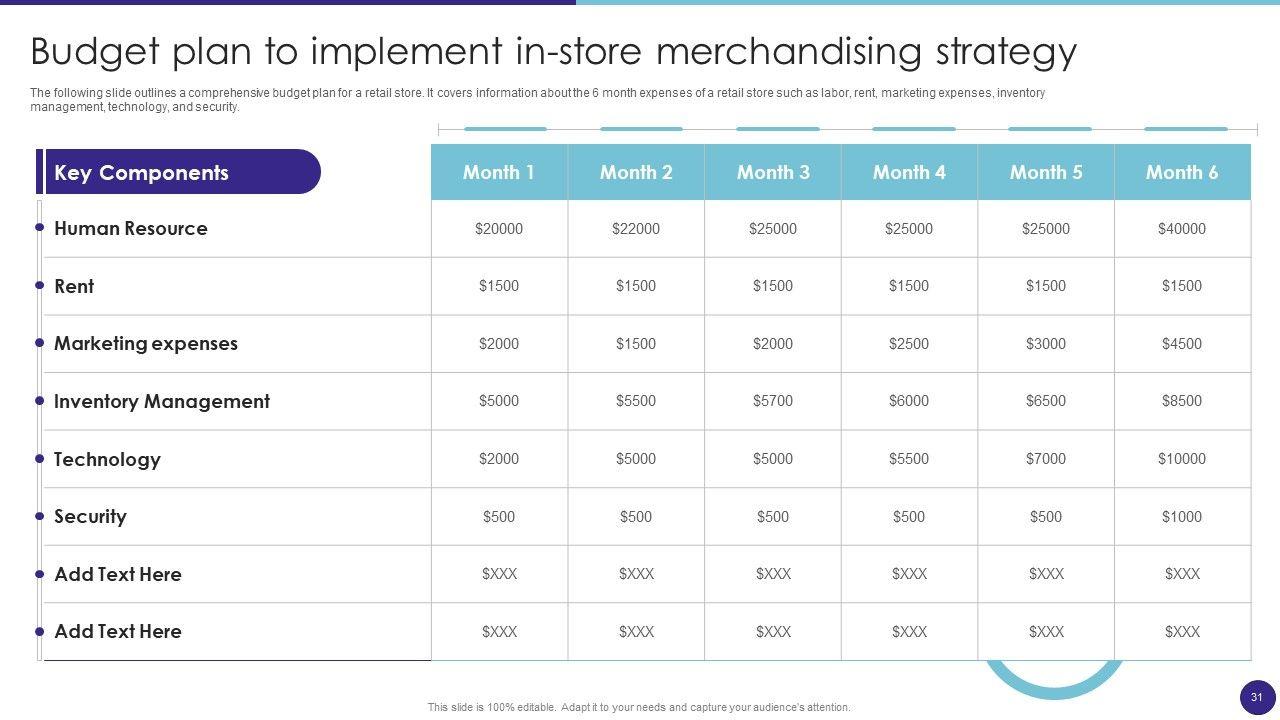 Budget plan to implement in-store merchandising strategy

The following slide outlines a comprehensive budget plan for a retail store. It covers information about the 6 month expenses of a retail store such as labor, rent, marketing expenses, inventory management, technology, and security.

| Key Components | Month 1 | Month 2 | Month 3 | Month 4 | Month 5 | Month 6 |
|---|---|---|---|---|---|---|
| Human Resource | \$20000 | \$22000 | \$25000 | \$25000 | \$25000 | \$40000 |
| Rent | \$1500 | \$1500 | \$1500 | \$1500 | \$1500 | \$1500 |
| Marketing expenses | \$2000 | \$1500 | \$2000 | \$2500 | \$3000 | \$4500 |
| Inventory Management | \$5000 | \$5500 | \$5700 | \$6000 | \$6500 | \$8500 |
| Technology | \$2000 | \$5000 | \$5000 | \$5500 | \$7000 | \$10000 |
| Security | \$500 | \$500 | \$500 | \$500 | \$500 | \$1000 |
| Add Text Here | \$XXX | \$XXX | \$XXX | \$XXX | \$XXX | \$XXX |
| Add Text Here | \$XXX | \$XXX | \$XXX | \$XXX | \$XXX | \$XXX |

This slide is 100% editable. Adapt it to your needs and capture your audience's attention.

31